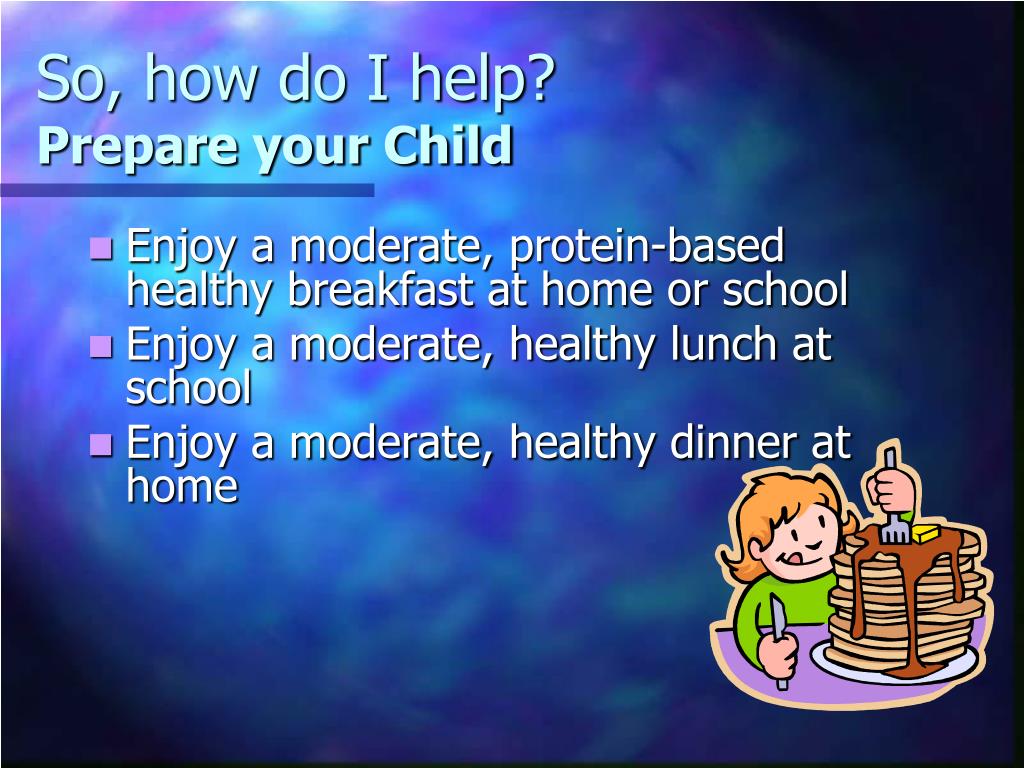 So, how do I help?
Prepare your Child

- Enjoy a moderate, protein-based healthy breakfast at home or school
- Enjoy a moderate, healthy lunch at school
- Enjoy a moderate, healthy dinner at home